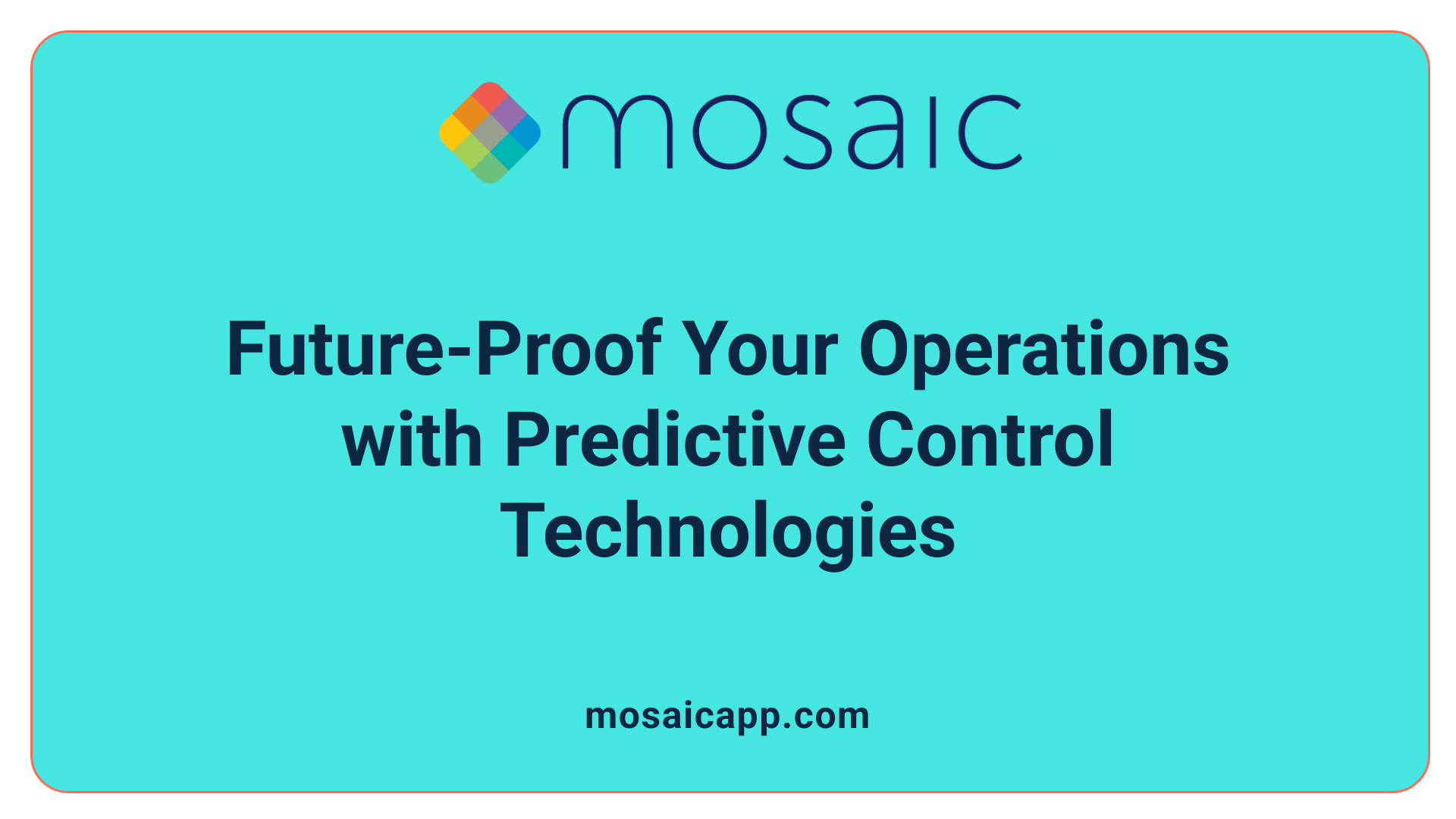 mosaic

Future-Proof Your Operations with Predictive Control Technologies

mosaicapp.com